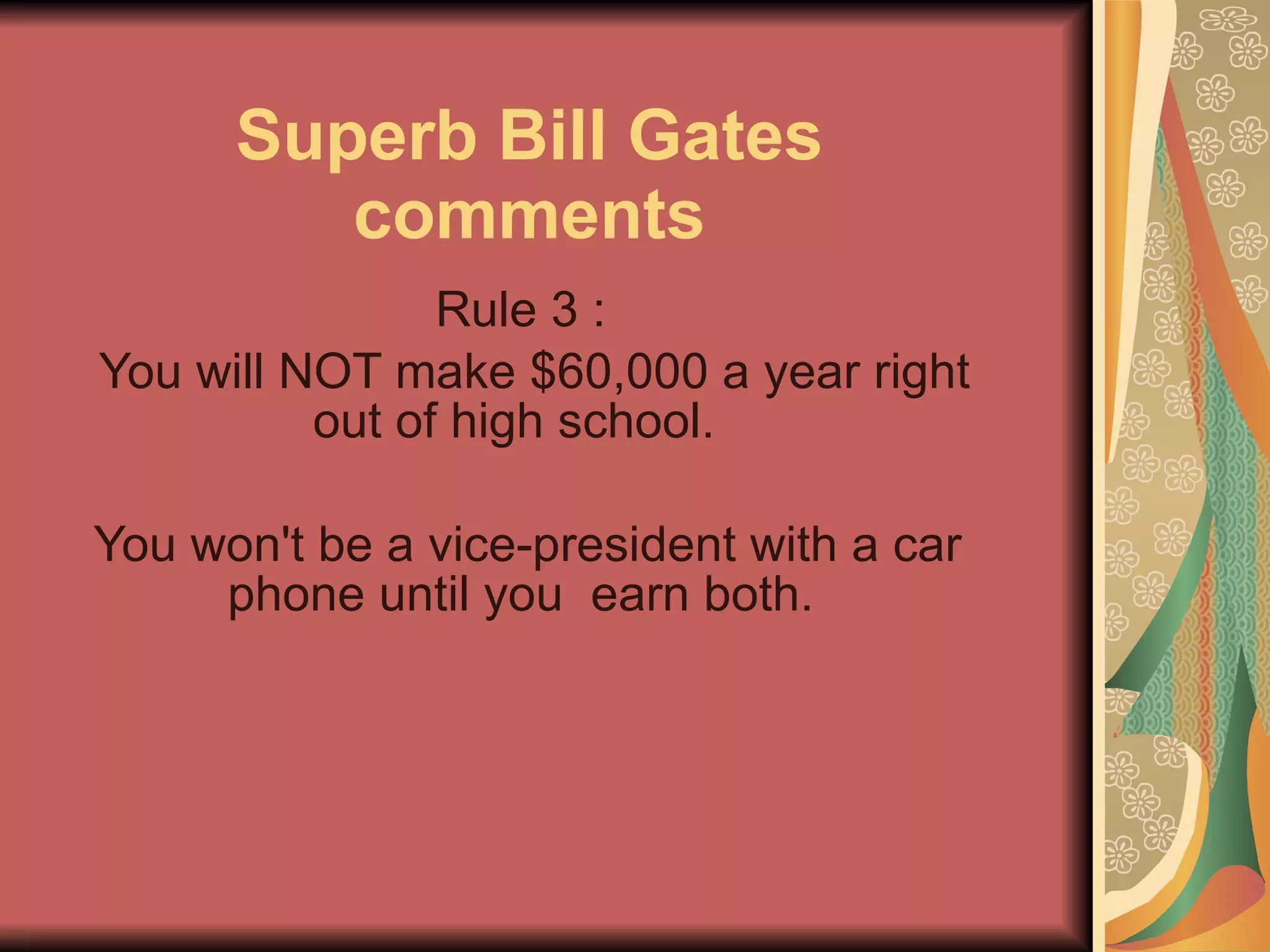 Superb Bill Gates comments

Rule 3 :

You will NOT make \$60,000 a year right out of high school.

You won't be a vice-president with a car phone until you earn both.